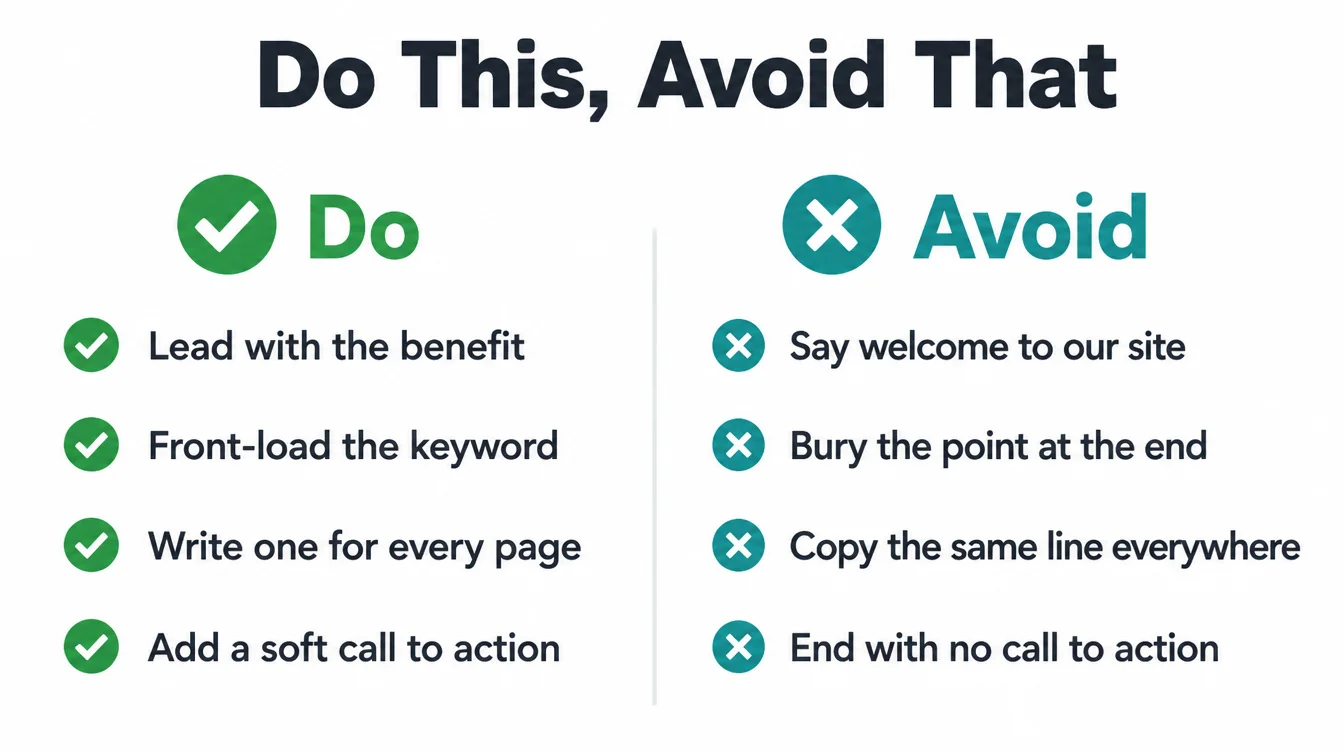 Do This, Avoid That

Do

Lead with the benefit

Front-load the keyword

Write one for every page

Add a soft call to action

Avoid

Say welcome to our site

Bury the point at the end

Copy the same line everywhere

End with no call to action